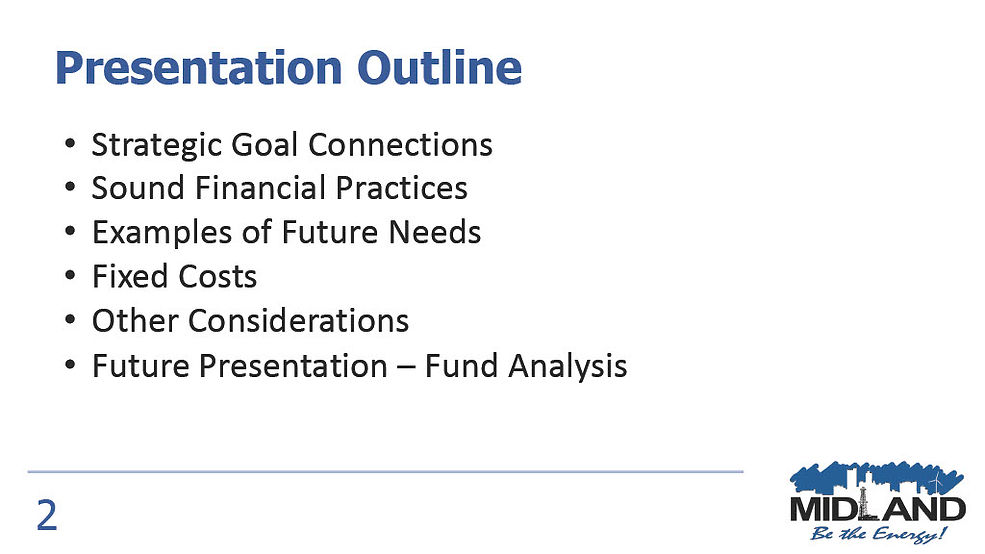 Presentation Outline

• Strategic Goal Connections
• Sound Financial Practices
• Examples of Future Needs
• Fixed Costs
• Other Considerations
• Future Presentation – Fund Analysis

2

MIDLAND
Be the Energy!